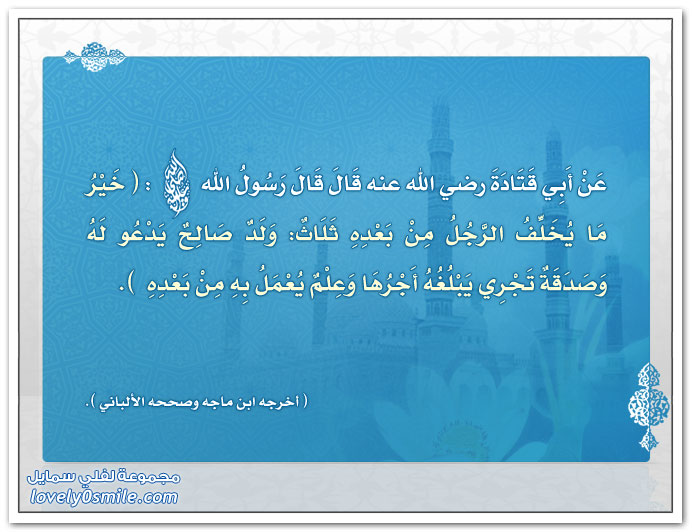 عَنْ أَبِي قَتَادَةَ رضي الله عنه قَالَ قَالَ رَسُولُ الله ﷺ : ( خَيْرُ مَا يُخَلِّفُ الرَّجُلُ مِنْ بَعْدِهِ ثَلَاثٌ: وَلَدٌ صَالِحٌ يَدْعُو لَهُ وَصَدَقَةٌ تَجْرِي يَبْلُغُهُ أَجْرُهَا وَعِلْمٌ يُعْمَلُ بِهِ مِنْ بَعْدِهِ ).

( أخرجه ابن ماجه وصححه الألباني ).

مجموعة لفلي سمايل
lovely0smile.com